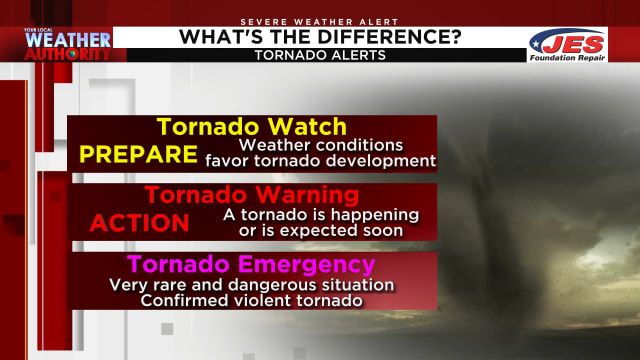 SEVERE WEATHER ALERT

YOUR LOCAL WEATHER AUTHORITY

WHAT'S THE DIFFERENCE?

TORNADO ALERTS

JES Foundation Repair

Tornado Watch
PREPARE
Weather conditions favor tornado development

Tornado Warning
ACTION
A tornado is happening or is expected soon

Tornado Emergency
Very rare and dangerous situation
Confirmed violent tornado